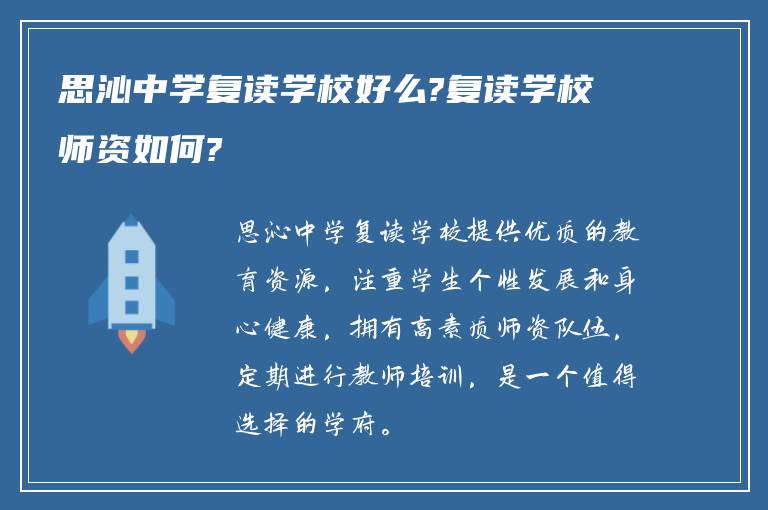 思沁中学复读学校好么?复读学校师资如何?

思沁中学复读学校提供优质的教育资源，注重学生个性发展和身心健康，拥有高素质师资队伍，定期进行教师培训，是一个值得选择的学府。